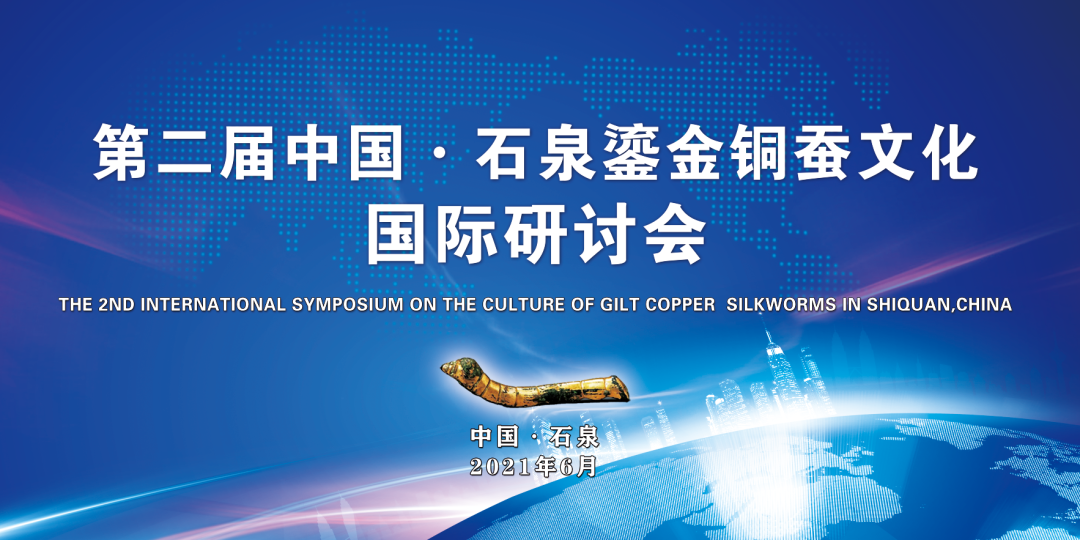 第二届中国·石泉鎏金铜蚕文化
国际研讨会

THE 2ND INTERNATIONAL SYMPOSIUM ON THE CULTURE OF GILT COPPER SILKWORMS IN SHIQUAN,CHINA

中国·石泉
2021年6月